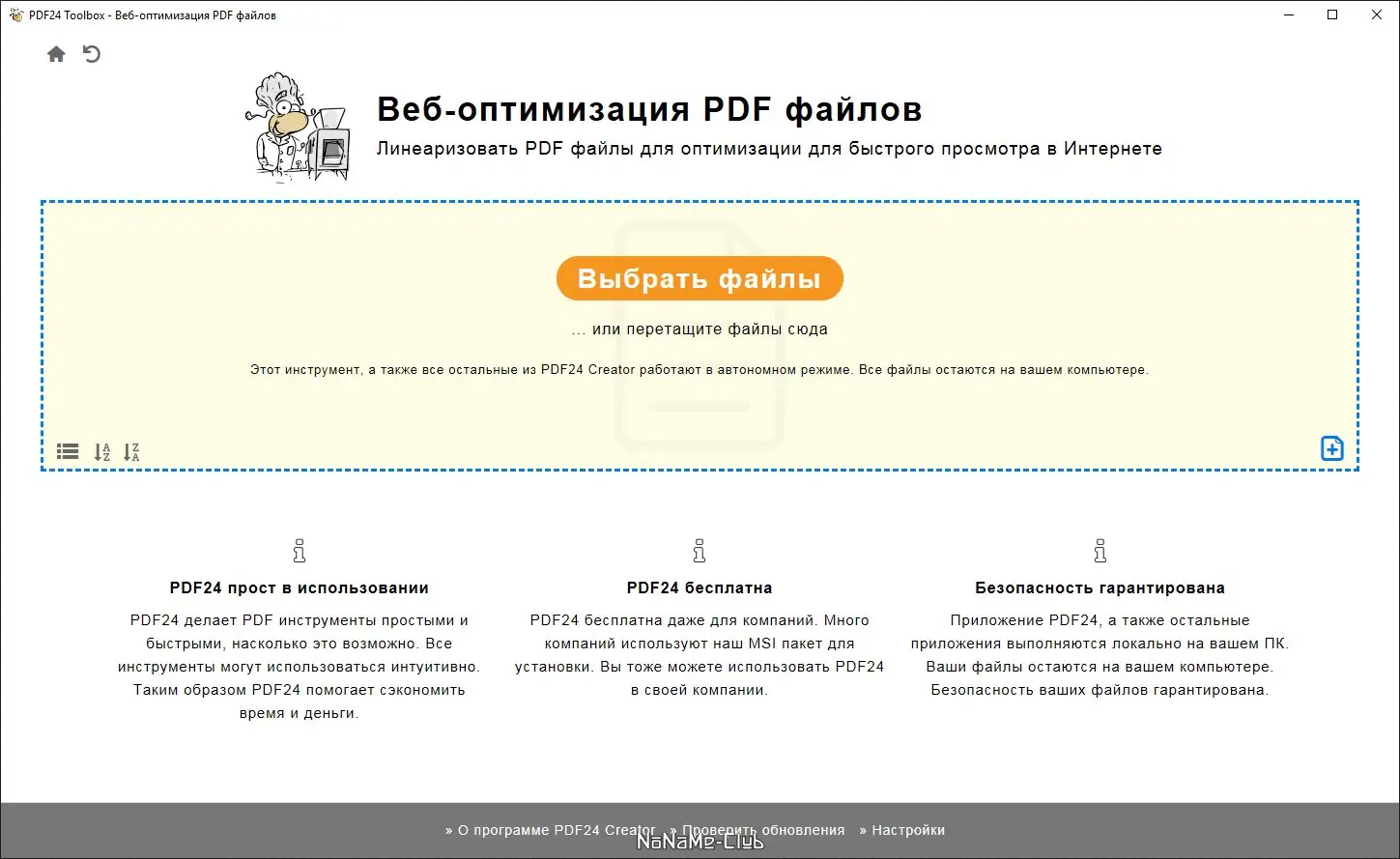 PDF24 Toolbox - Веб-оптимизация PDF файлов

Веб-оптимизация PDF файлов

Линеаризовать PDF файлы для оптимизации для быстрого просмотра в Интернете

Выбрать файлы

... или перетащите файлы сюда

Этот инструмент, а также все остальные из PDF24 Creator работают в автономном режиме. Все файлы остаются на вашем компьютере.

PDF24 прост в использовании

PDF24 делает PDF инструменты простыми и быстрыми, насколько это возможно. Все инструменты могут использоваться интуитивно. Таким образом PDF24 помогает сэкономить время и деньги.

PDF24 бесплатна

PDF24 бесплатна даже для компаний. Много компаний используют наш MSI пакет для установки. Вы тоже можете использовать PDF24 в своей компании.

Безопасность гарантирована

Приложение PDF24, а также остальные приложения выполняются локально на вашем ПК. Ваши файлы остаются на вашем компьютере. Безопасность ваших файлов гарантирована.

» О программе PDF24 Creator » Проверить обновления » Настройки

NoNaMe-Club